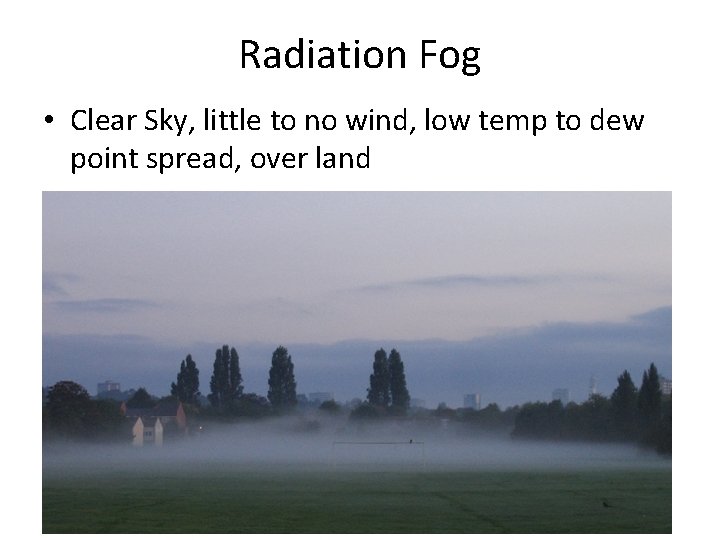 Radiation Fog

• Clear Sky, little to no wind, low temp to dew point spread, over land